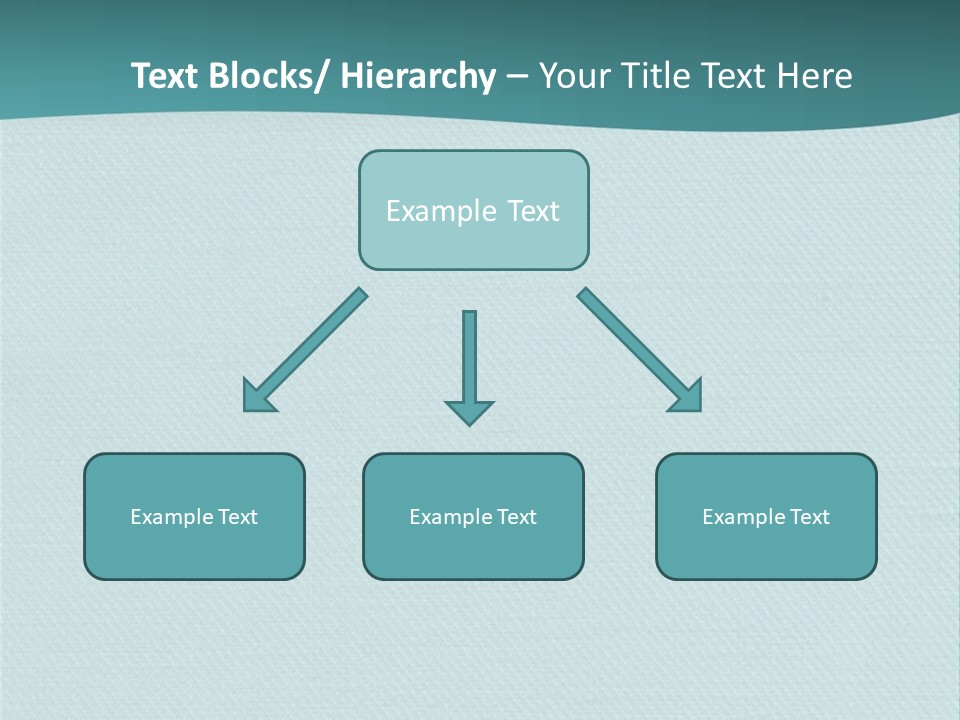 Text Blocks/ Hierarchy – Your Title Text Here

Example Text

Example Text

Example Text

Example Text